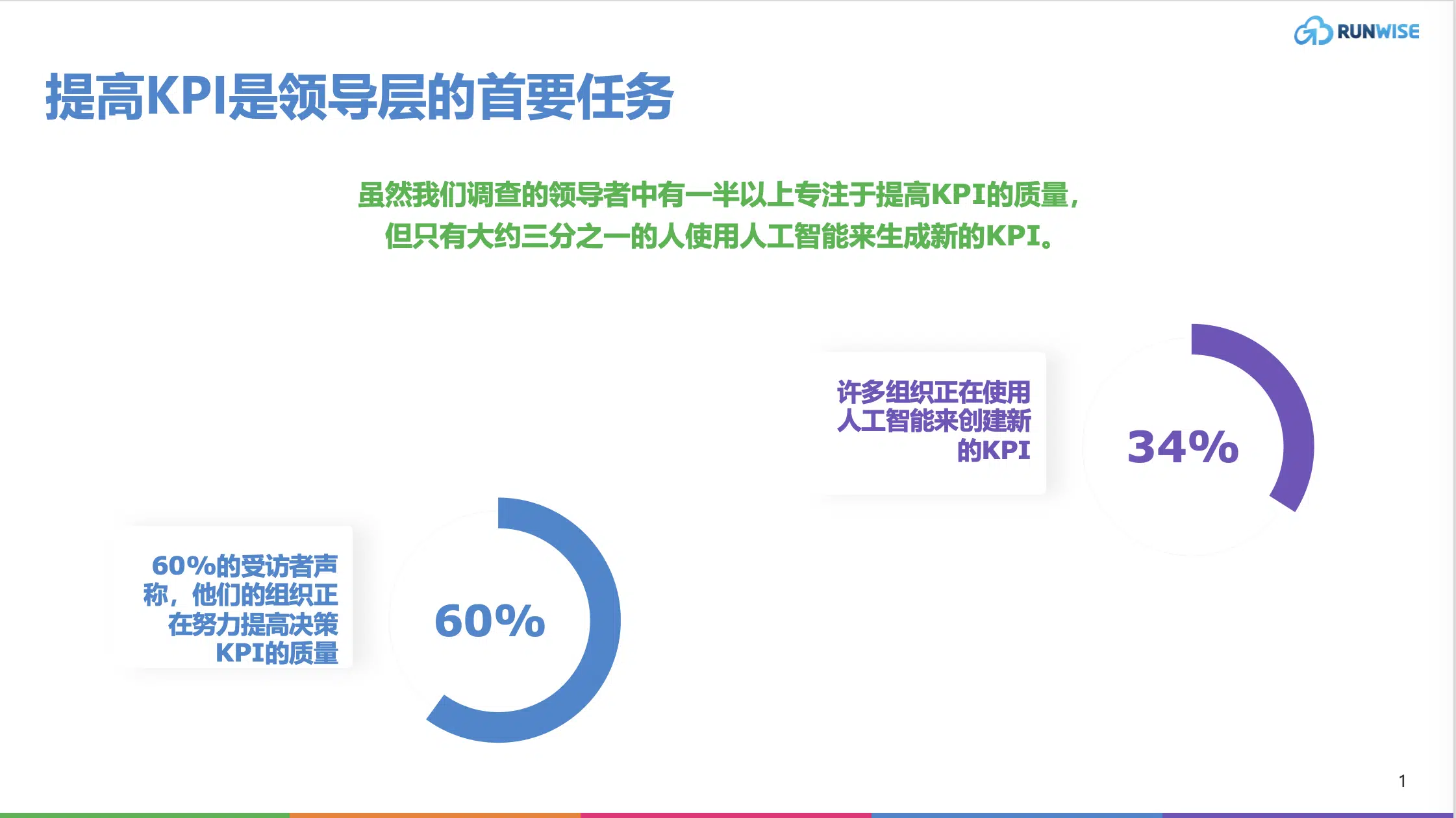 RUNWISE

提高KPI是领导层的首要任务

虽然我们调查的领导者中有一半以上专注于提高KPI的质量，但只有大约三分之一的人使用人工智能来生成新的KPI。

许多组织正在使用人工智能来创建新的KPI

34%

60%的受访者声称，他们的组织正在努力提高决策KPI的质量

60%

1